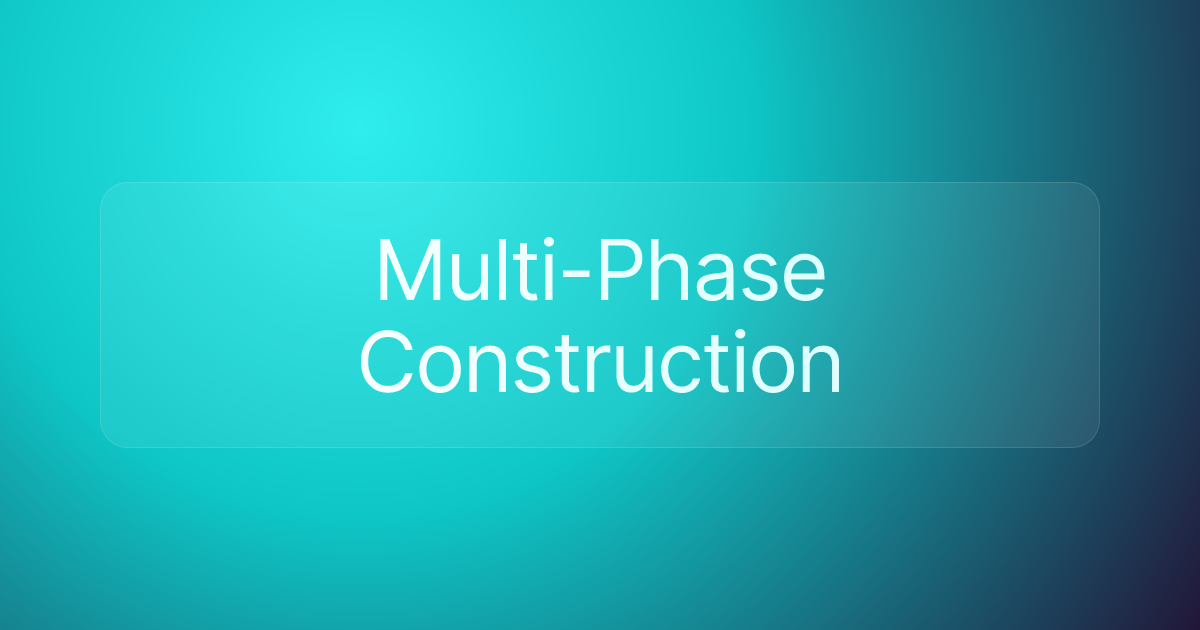 Multi-Phase Construction